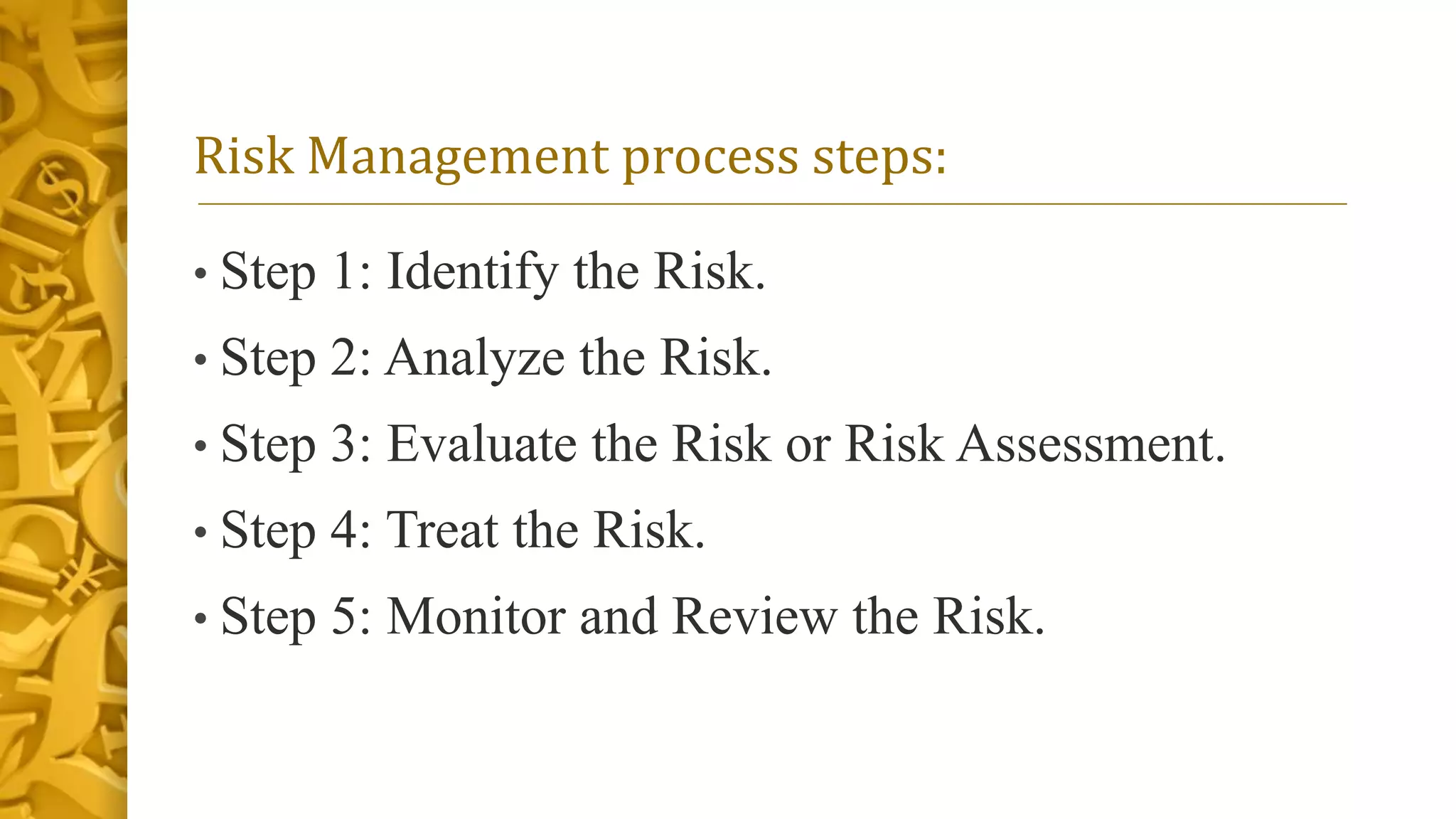 Risk Management process steps:

• Step 1: Identify the Risk.
• Step 2: Analyze the Risk.
• Step 3: Evaluate the Risk or Risk Assessment.
• Step 4: Treat the Risk.
• Step 5: Monitor and Review the Risk.